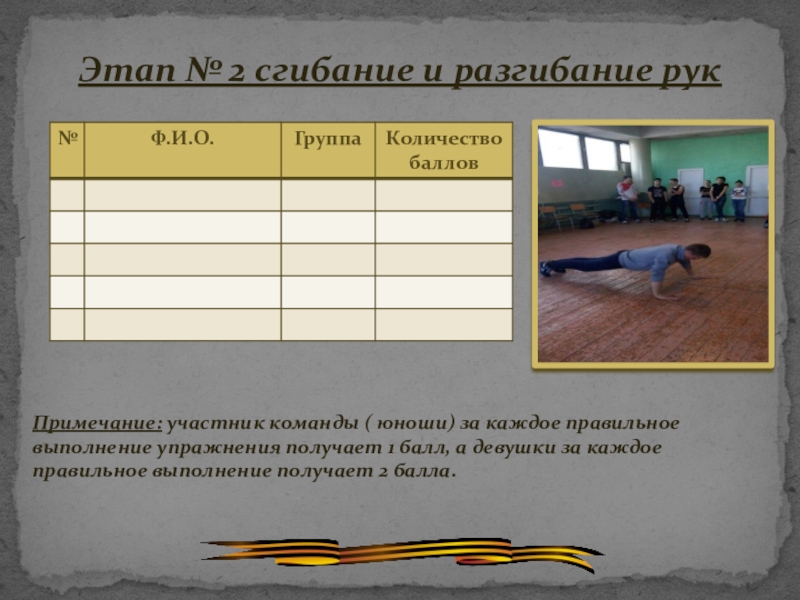 Этап № 2 сгибание и разгибание рук

| № | Ф.И.О. | Группа | Количество баллов |
|---|---|---|---|
| | | | |
| | | | |
| | | | |
| | | | |
| | | | |

Примечание: участник команды ( юноши) за каждое правильное выполнение упражнения получает 1 балл, а девушки за каждое правильное выполнение получает 2 балла.